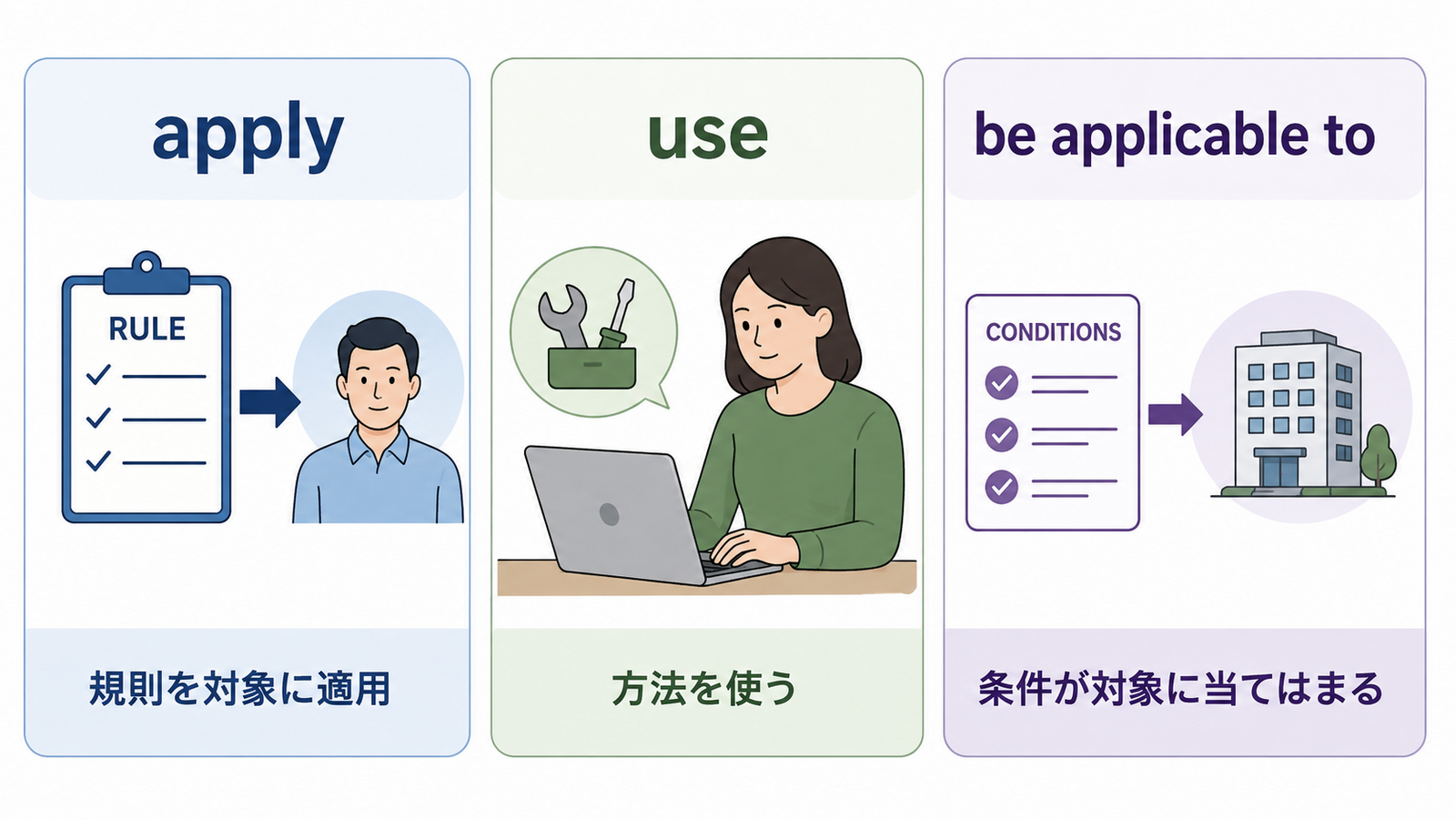 apply

RULE

規則を対象に適用

use

方法を使う

be applicable to

CONDITIONS

条件が対象に当てはまる